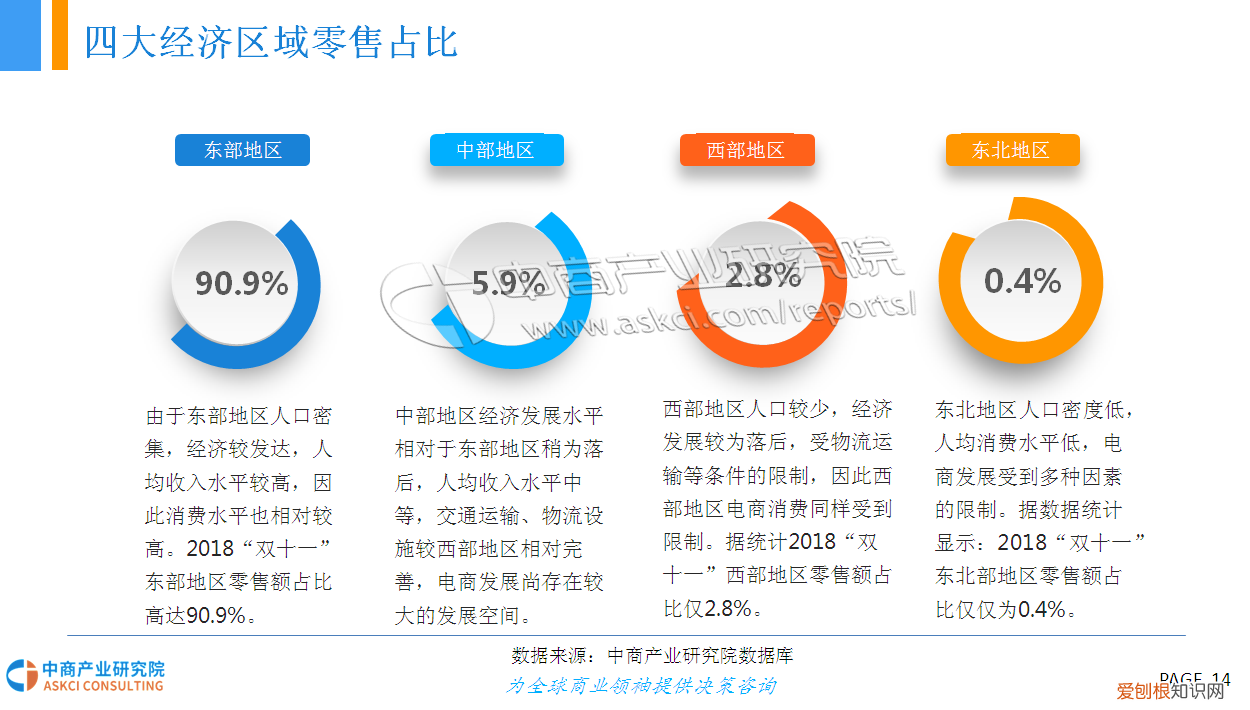 四大经济区域零售占比

东部地区

90.9%

由于东部地区人口密集，经济较发达，人均收入水平较高，因此消费水平也相对较高。2018“双十一”东部地区零售额占比高达90.9%。

中部地区

5.9%

中部地区经济发展水平相对于东部地区稍为落后，人均收入水平中等，交通运输、物流设施较西部地区相对完善，电商发展尚存在较大的发展空间。

西部地区

2.8%

西部地区人口较少，经济发展较为落后，受物流运输等条件的限制，因此西部地区电商消费同样受到限制。据统计2018“双十一”西部地区零售额占比仅2.8%。

东北地区

0.4%

东北地区人口密度低，人均消费水平低，电商发展受到多种因素的限制。据数据统计显示：2018“双十一”东北部地区零售额占比仅仅为0.4%。

中商产业研究院
www.askci.com/reports/

数据来源：中商产业研究院数据库

中商产业研究院
ASKCI CONSULTING

为全球商业领袖提供决策咨询

PAGE 14

爱刨根知识网